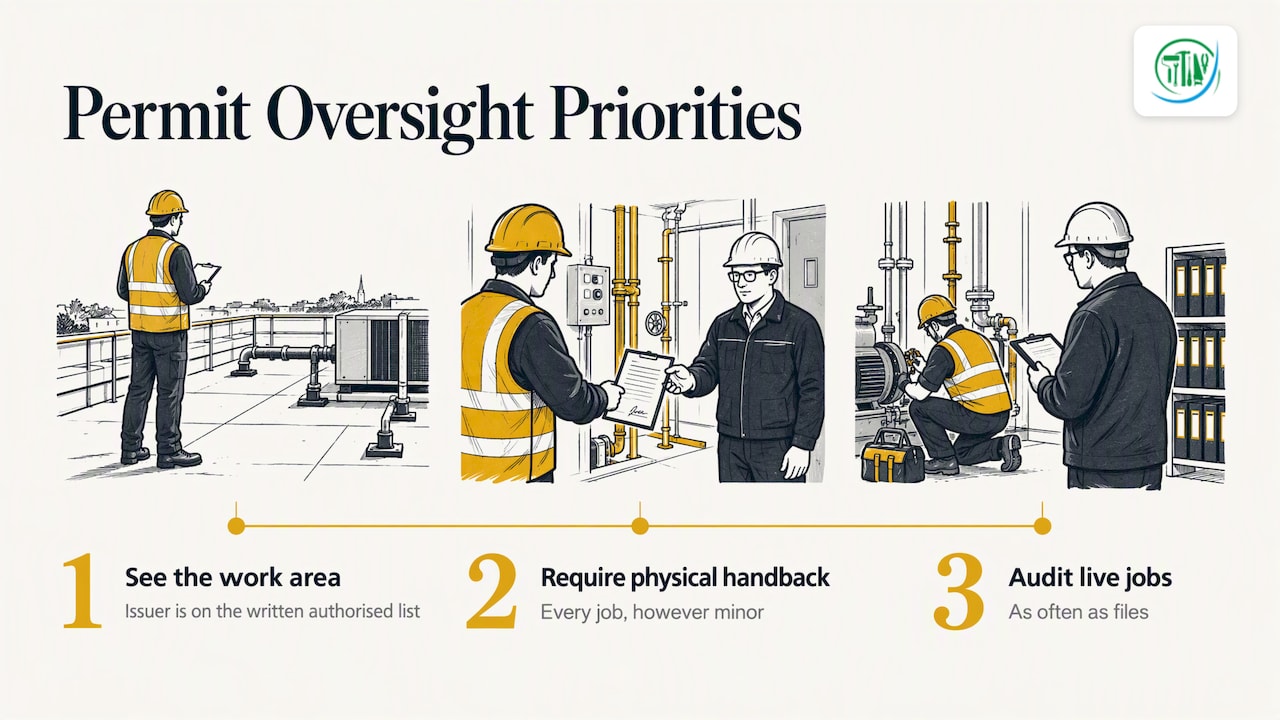 Permit Oversight Priorities

1
See the work area
Issuer is on the written authorised list

2
Require physical handback
Every job, however minor

3
Audit live jobs
As often as files